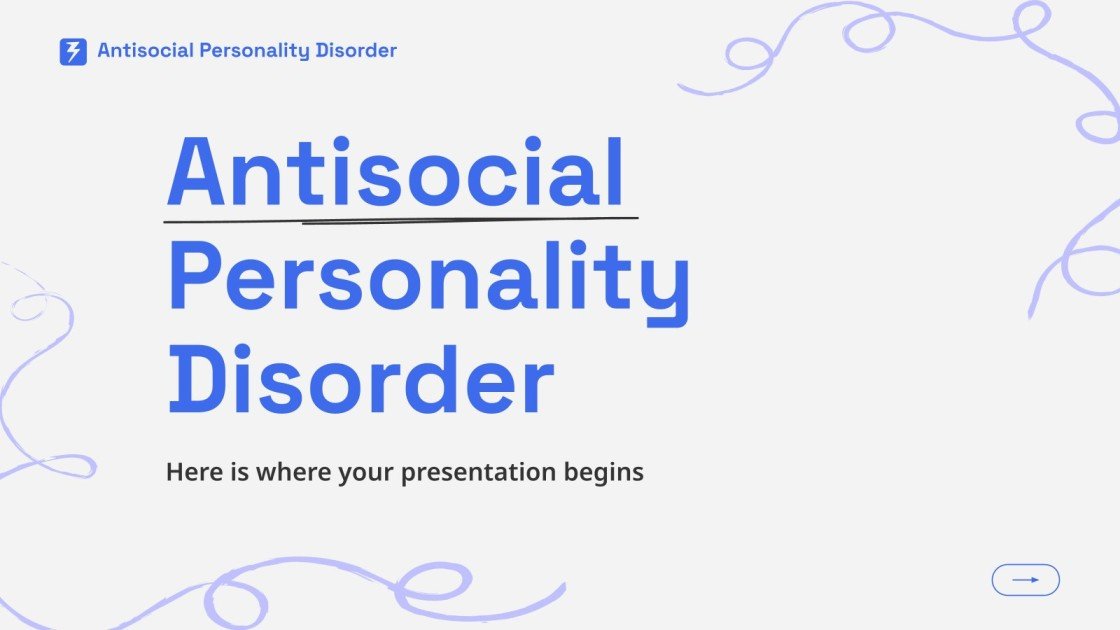 Antisocial Personality Disorder

Antisocial Personality Disorder

Here is where your presentation begins